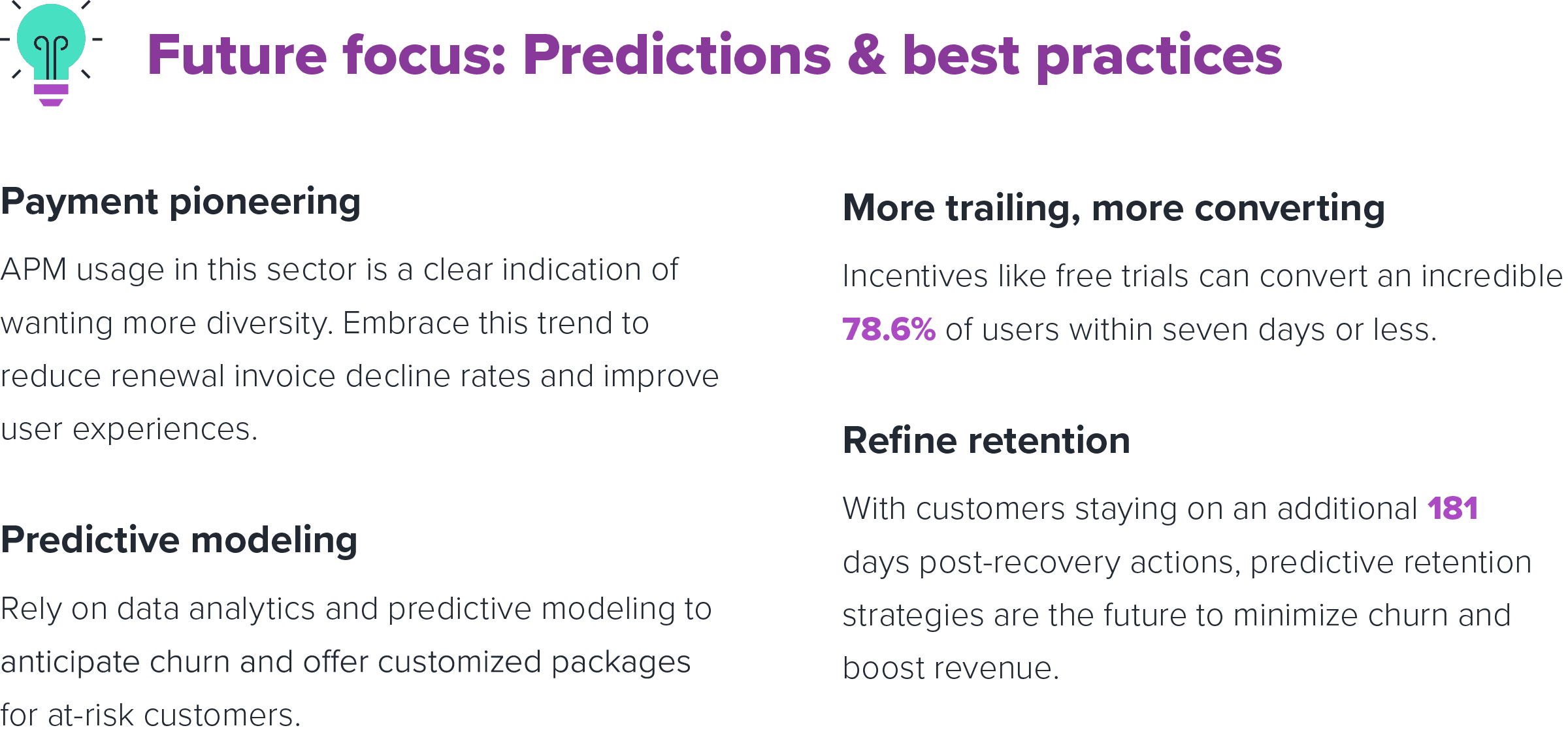 Future focus: Predictions & best practices

Payment pioneering

APM usage in this sector is a clear indication of wanting more diversity. Embrace this trend to reduce renewal invoice decline rates and improve user experiences.

Predictive modeling

Rely on data analytics and predictive modeling to anticipate churn and offer customized packages for at-risk customers.

More trailing, more converting

Incentives like free trials can convert an incredible 78.6% of users within seven days or less.

Refine retention

With customers staying on an additional 181 days post-recovery actions, predictive retention strategies are the future to minimize churn and boost revenue.